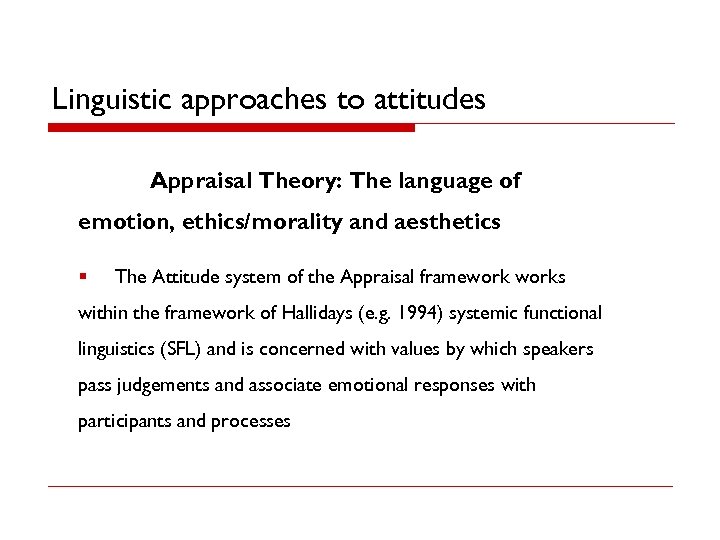 Linguistic approaches to attitudes

Appraisal Theory: The language of emotion, ethics/morality and aesthetics

▪ The Attitude system of the Appraisal framework works within the framework of Hallidays (e.g. 1994) systemic functional linguistics (SFL) and is concerned with values by which speakers pass judgements and associate emotional responses with participants and processes